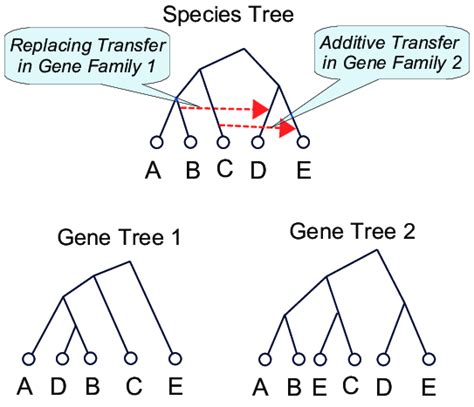 Species Tree

Replacing Transfer in Gene Family 1

Additive Transfer in Gene Family 2

A B C D E

Gene Tree 1

A D B C E

Gene Tree 2

A B E C D E